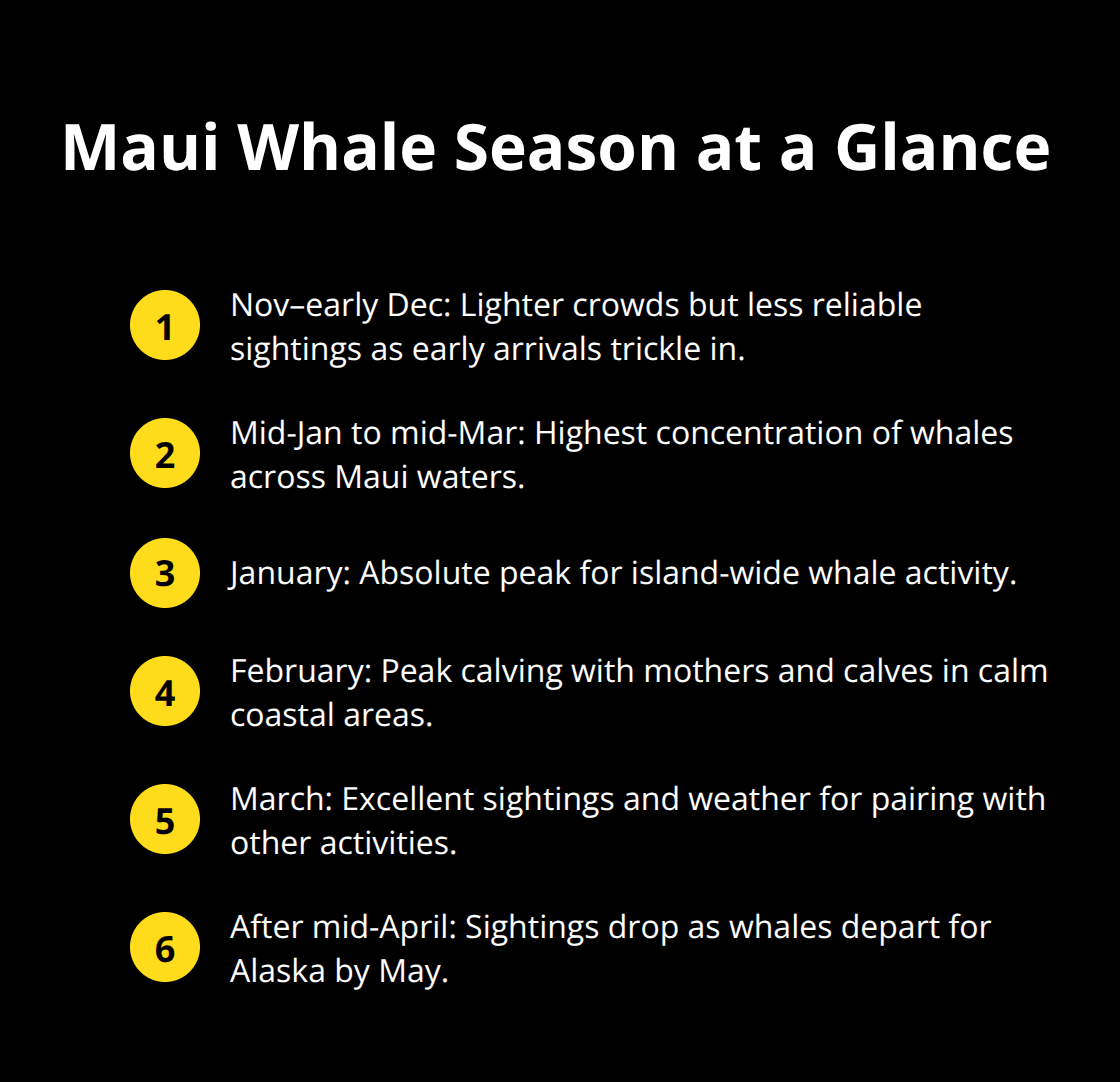 Maui Whale Season at a Glance

1 Nov–early Dec: Lighter crowds but less reliable sightings as early arrivals trickle in.

2 Mid-Jan to mid-Mar: Highest concentration of whales across Maui waters.

3 January: Absolute peak for island-wide whale activity.

4 February: Peak calving with mothers and calves in calm coastal areas.

5 March: Excellent sightings and weather for pairing with other activities.

6 After mid-April: Sightings drop as whales depart for Alaska by May.